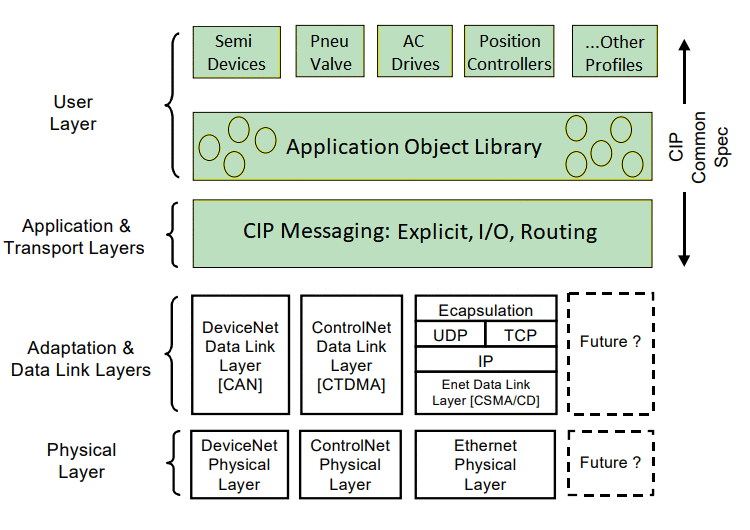 User Layer

Semi Devices

Pneu Valve

AC Drives

Position Controllers

...Other Profiles

Application Object Library

CIP Common Spec

Application & Transport Layers

CIP Messaging: Explicit, I/O, Routing

Adaptation & Data Link Layers

DeviceNet Data Link Layer [CAN]

ControlNet Data Link Layer [CTDMA]

Ecapsulation

UDP

TCP

IP

Enet Data Link Layer [CSMA/CD]

Future ?

Physical Layer

DeviceNet Physical Layer

ControlNet Physical Layer

Ethernet Physical Layer

Future ?